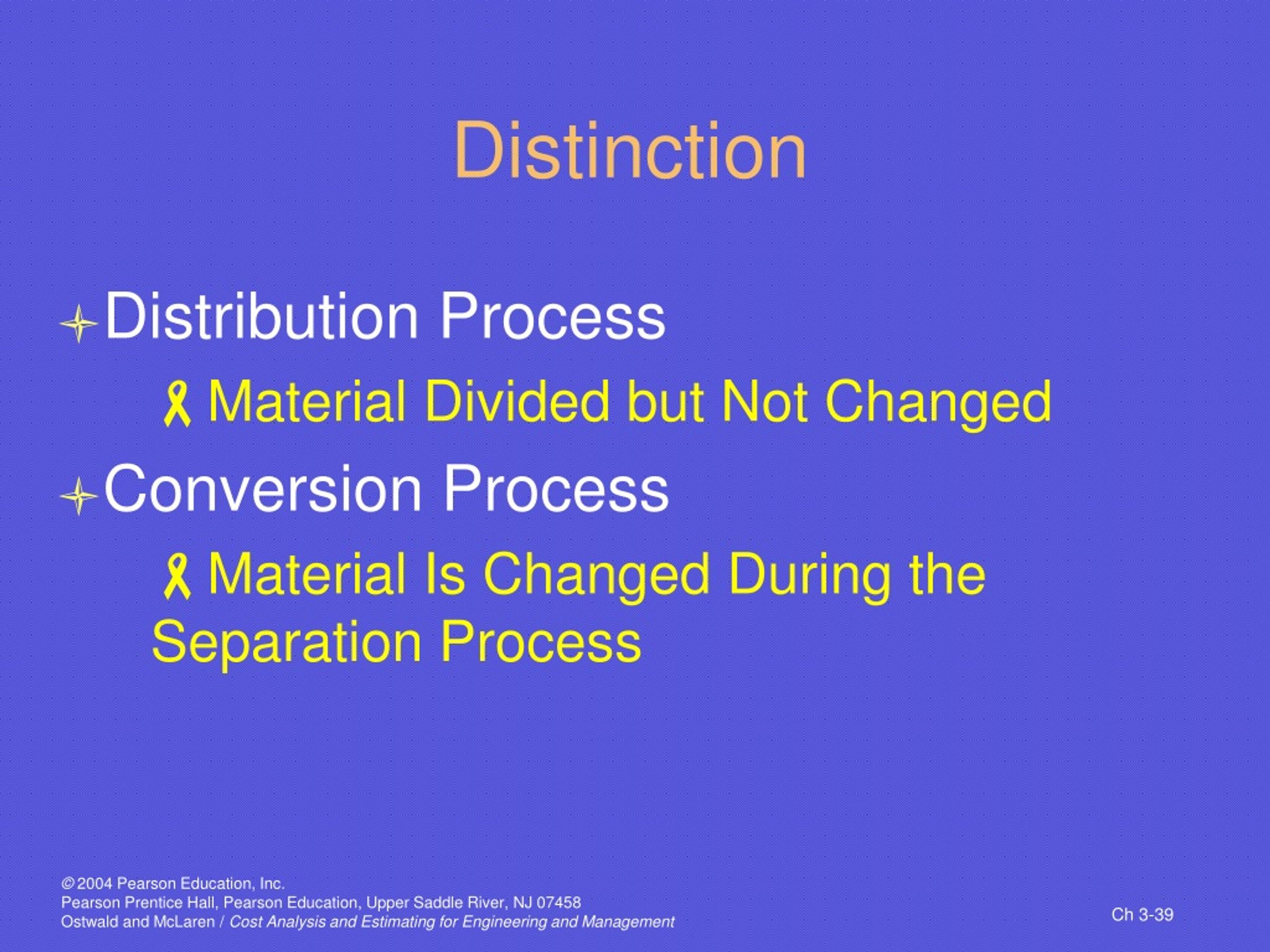 Distinction

Distribution Process

Material Divided but Not Changed

Conversion Process

Material Is Changed During the Separation Process

© 2004 Pearson Education, Inc.
Pearson Prentice Hall, Pearson Education, Upper Saddle River, NJ 07458
Ostwald and McLaren / Cost Analysis and Estimating for Engineering and Management

Ch 3-39